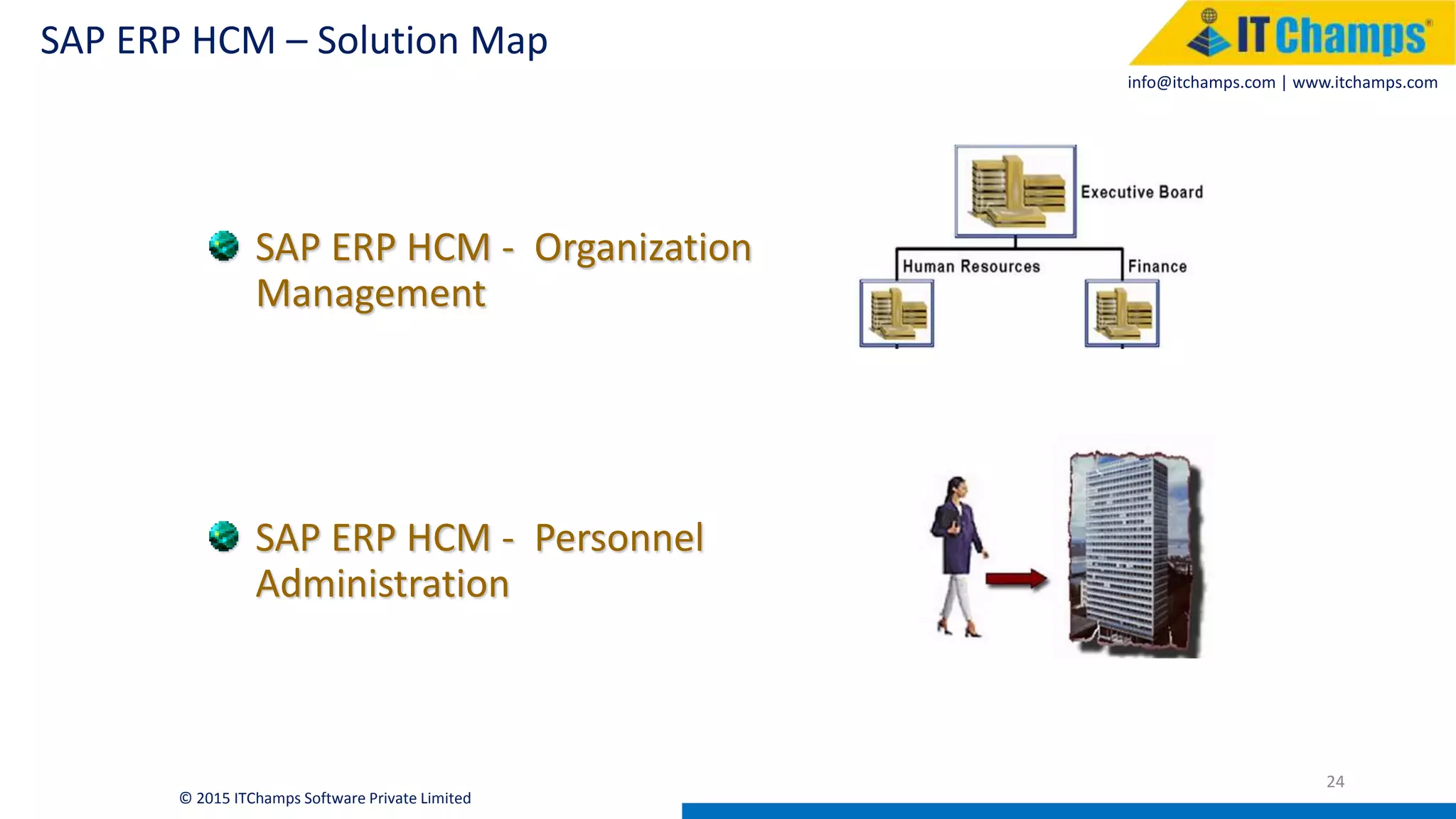 SAP ERP HCM – Solution Map

IT Champs®

info@itchamps.com | www.itchamps.com

SAP ERP HCM - Organization Management

Executive Board

Human Resources

Finance

SAP ERP HCM - Personnel Administration

24

© 2015 ITChamps Software Private Limited